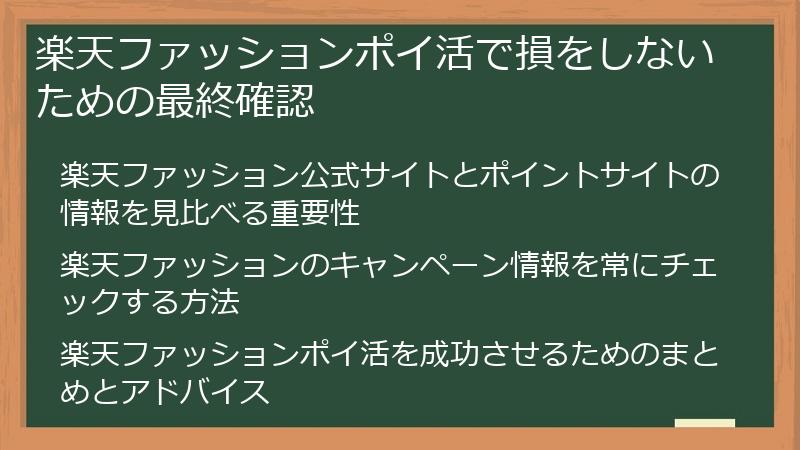 楽天ファッションポイ活で損をしないための最終確認

楽天ファッション公式サイトとポイントサイトの情報を見比べる重要性

楽天ファッションのキャンペーン情報を常にチェックする方法

楽天ファッションポイ活を成功させるためのまとめとアドバイス